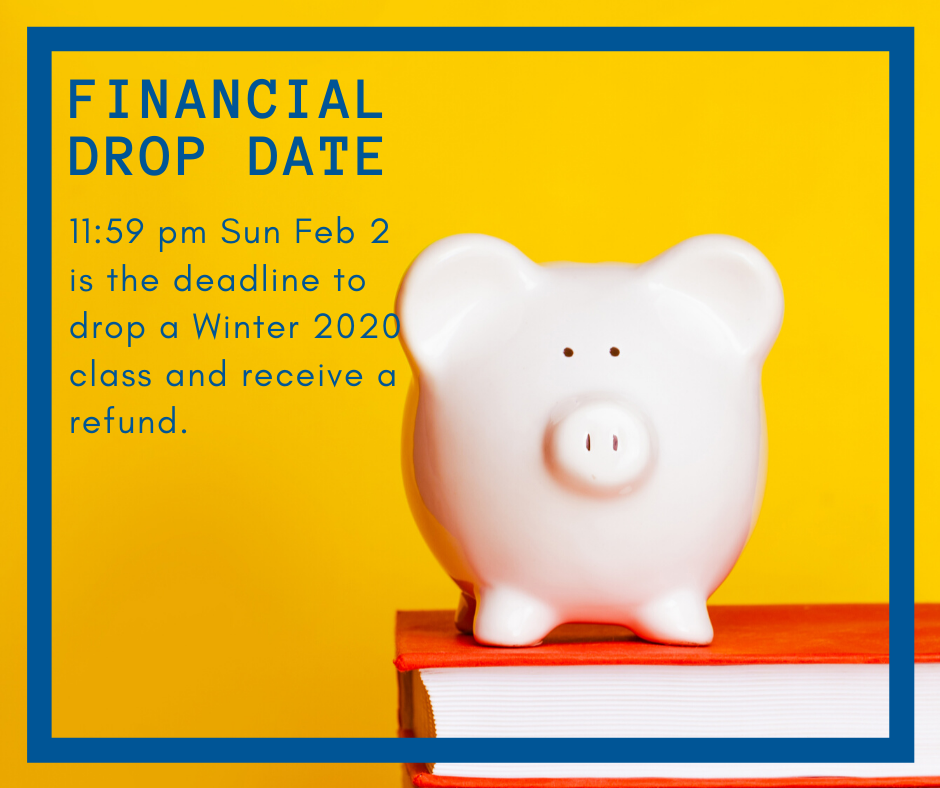 FINANCIAL DROP DATE

11:59 pm Sun Feb 2 is the deadline to drop a Winter 2020 class and receive a refund.